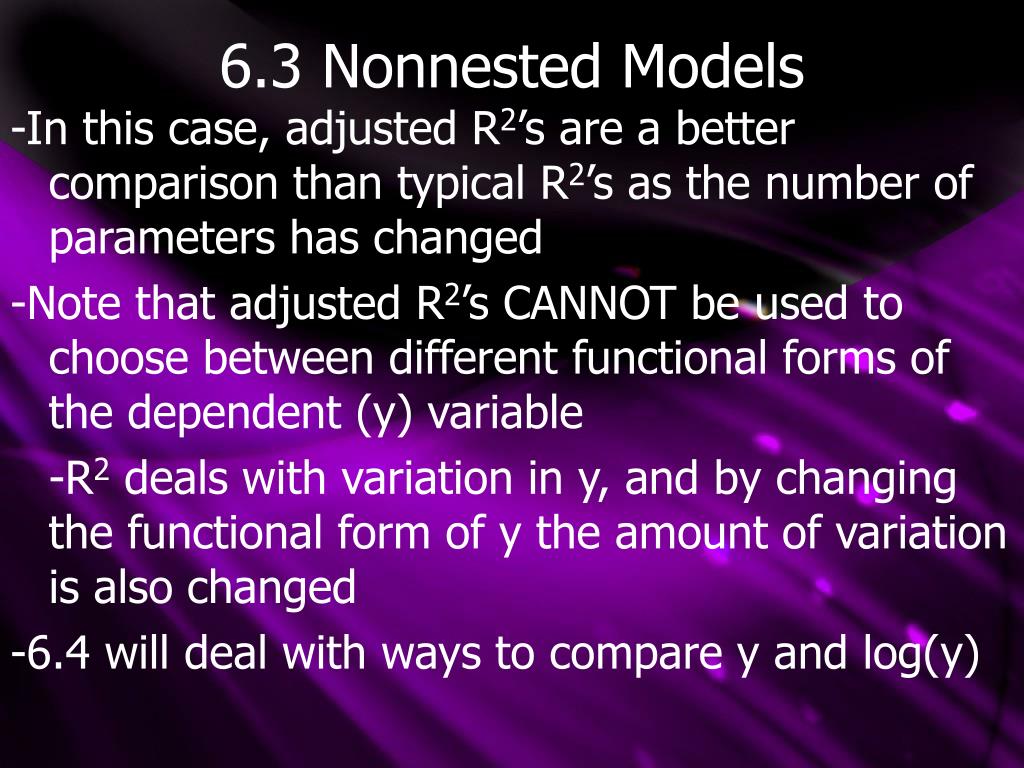 6.3 Nonnested Models

-In this case, adjusted $R^2$'s are a better comparison than typical $R^2$'s as the number of parameters has changed

-Note that adjusted $R^2$'s CANNOT be used to choose between different functional forms of the dependent (y) variable

-$R^2$ deals with variation in y, and by changing the functional form of y the amount of variation is also changed

-6.4 will deal with ways to compare y and log(y)